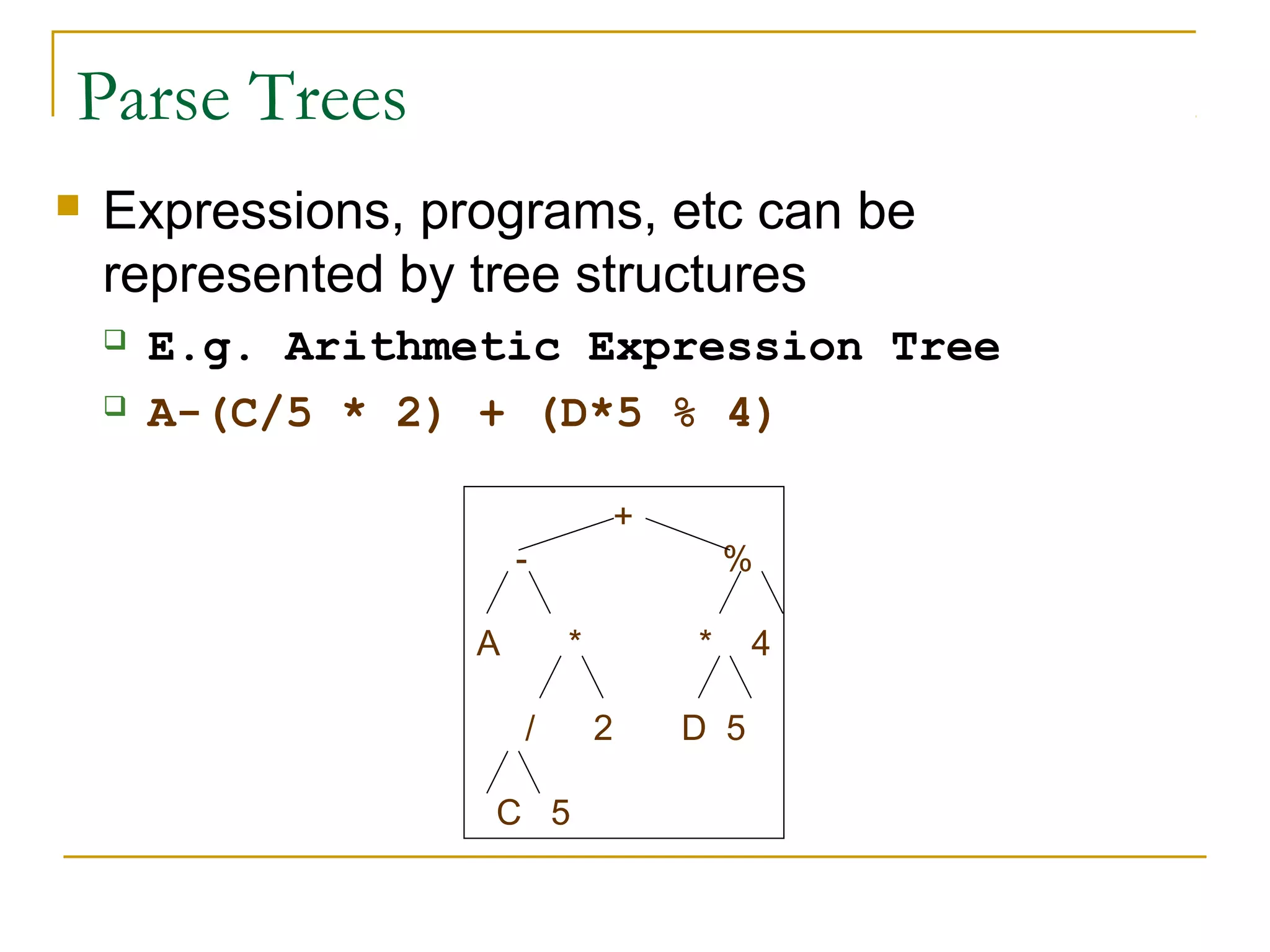 Parse Trees

Expressions, programs, etc can be represented by tree structures

E.g. Arithmetic Expression Tree

A-(C/5 * 2) + (D*5 % 4)

+
-
%
A
*
*
4
/
2
D
5
C
5